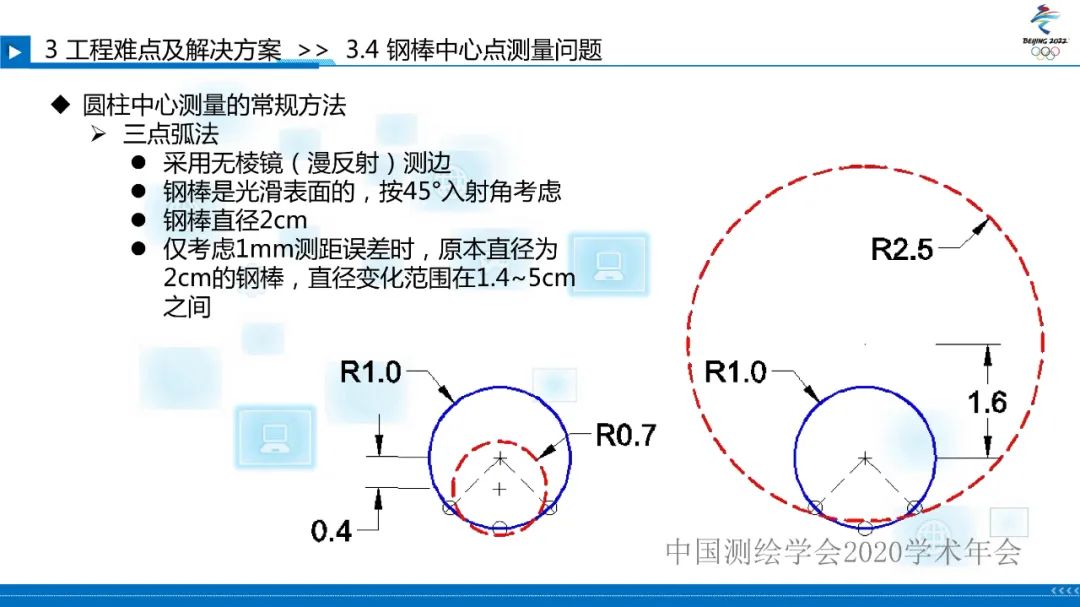 3 工程难点及解决方案 >> 3.4 钢棒中心点测量问题

BEIJING 2022

◆ 圆柱中心测量的常规方法
➢ 三点弧法
● 采用无棱镜（漫反射）测边
● 钢棒是光滑表面的，按45°入射角考虑
● 钢棒直径2cm
● 仅考虑1mm测距误差时，原本直径为2cm的钢棒，直径变化范围在1.4~5cm之间

R1.0
R0.7
0.4
R2.5
R1.0
1.6

中国测绘学会2020学术年会